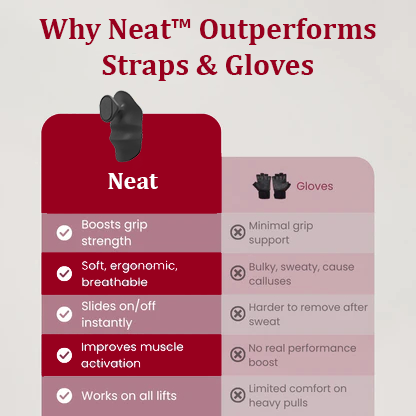 Why Neat™ Outperforms Straps & Gloves

| Neat | Gloves |
|---|---|
| Boosts grip strength | Minimal grip support |
| Soft, ergonomic, breathable | Bulky, sweaty, cause calluses |
| Slides on/off instantly | Harder to remove after sweat |
| Improves muscle activation | No real performance boost |
| Works on all lifts | Limited comfort on heavy pulls |